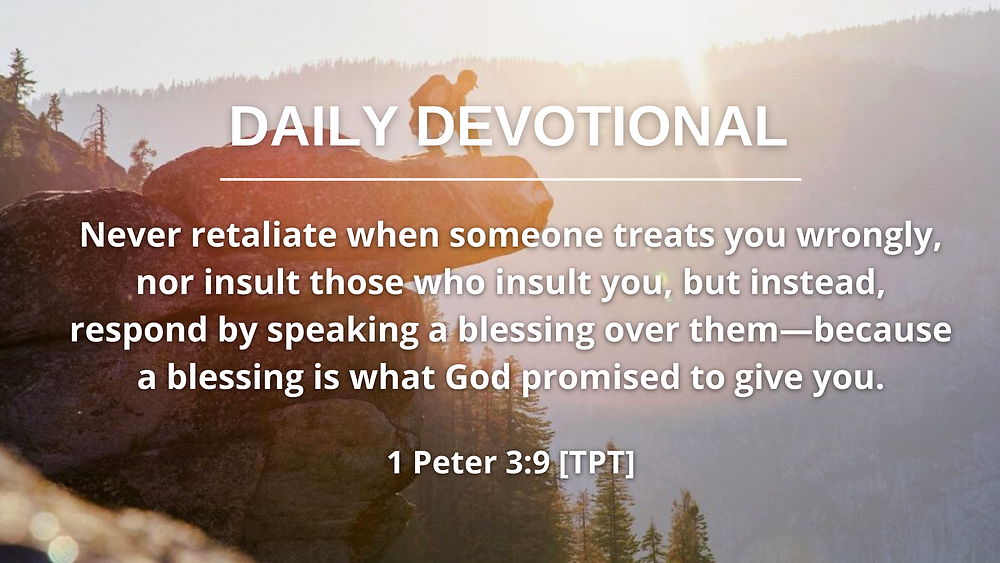 DAILY DEVOTIONAL

Never retaliate when someone treats you wrongly, nor insult those who insult you, but instead, respond by speaking a blessing over them—because a blessing is what God promised to give you.

1 Peter 3:9 [TPT]